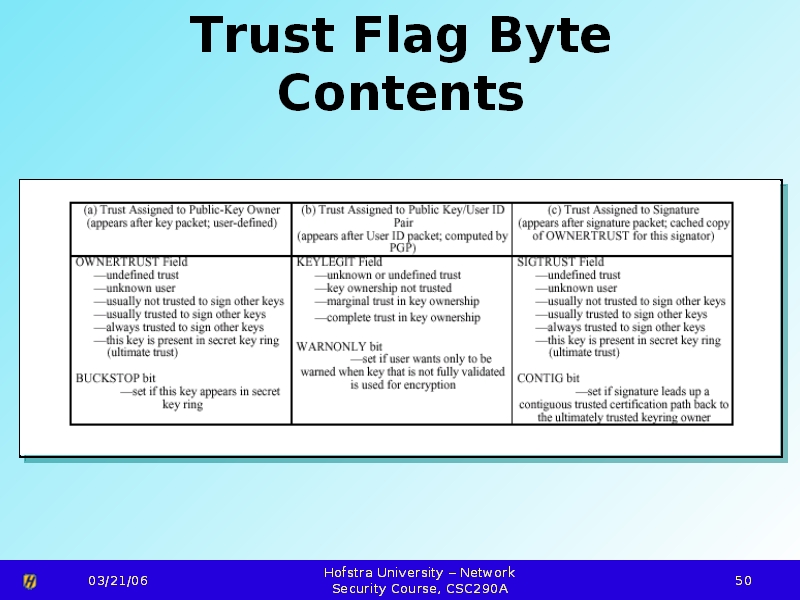 Trust Flag Byte Contents

| (a) Trust Assigned to Public-Key Owner (appears after key packet; user-defined) | (b) Trust Assigned to Public Key/User ID Pair (appears after User ID packet; computed by PGP) | (c) Trust Assigned to Signature (appears after signature packet; cached copy of OWNERTRUST for this signator) |
|---|---|---|
| OWNERTRUST Field —undefined trust —unknown user —usually not trusted to sign other keys —usually trusted to sign other keys —always trusted to sign other keys —this key is present in secret key ring (ultimate trust) BUCKSTOP bit —set if this key appears in secret key ring | KEYLEGIT Field —unknown or undefined trust —key ownership not trusted —marginal trust in key ownership —complete trust in key ownership WARNONLY bit —set if user wants only to be warned when key that is not fully validated is used for encryption | SIGTRUST Field —undefined trust —unknown user —usually not trusted to sign other keys —usually trusted to sign other keys —always trusted to sign other keys —this key is present in secret key ring (ultimate trust) CONTIG bit —set if signature leads up a contiguous trusted certification path back to the ultimately trusted keyring owner |

03/21/06

Hofstra University – Network Security Course, CSC290A

50